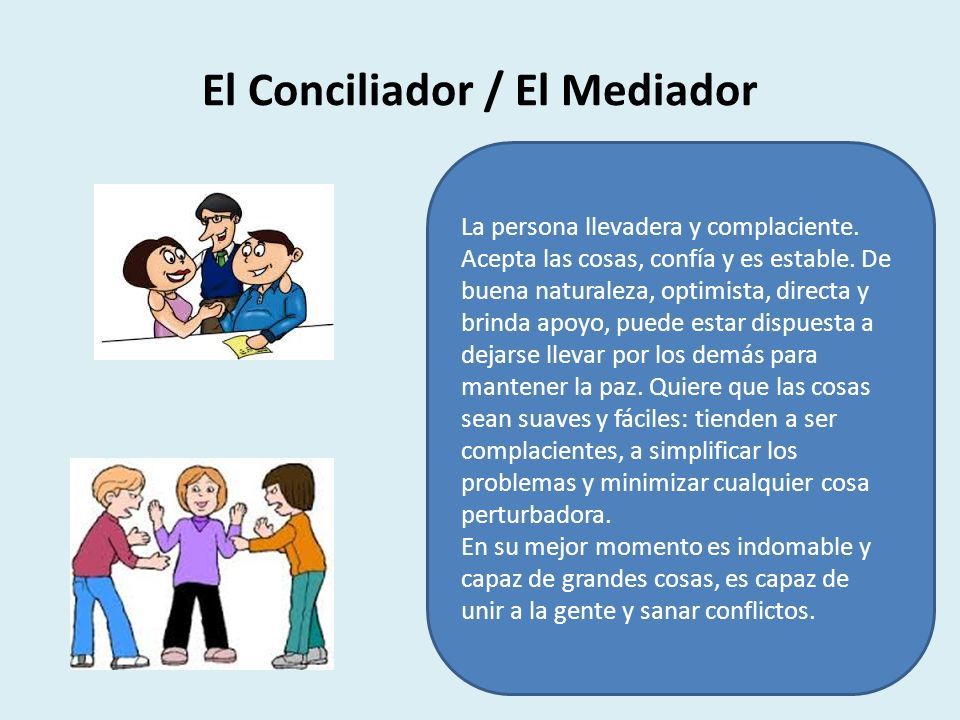 El Conciliador / El Mediador

La persona llevadera y complaciente. Acepta las cosas, confía y es estable. De buena naturaleza, optimista, directa y brinda apoyo, puede estar dispuesta a dejarse llevar por los demás para mantener la paz. Quiere que las cosas sean suaves y fáciles: tienden a ser complacientes, a simplificar los problemas y minimizar cualquier cosa perturbadora.
En su mejor momento es indomable y capaz de grandes cosas, es capaz de unir a la gente y sanar conflictos.